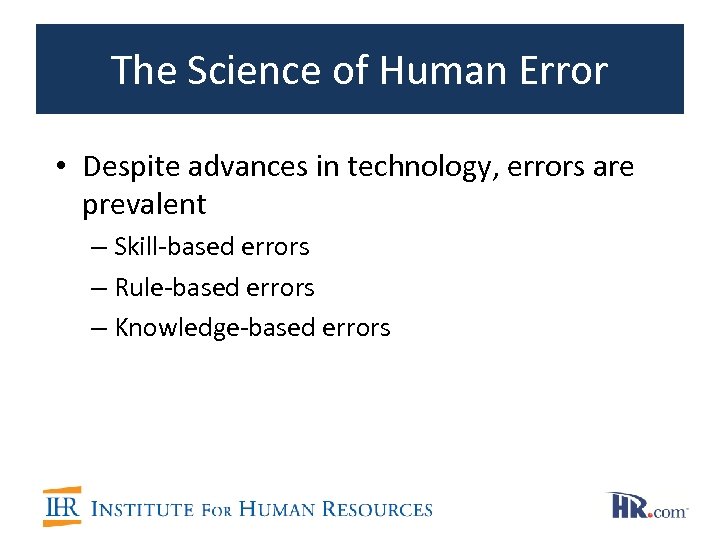 The Science of Human Error

• Despite advances in technology, errors are prevalent
– Skill-based errors
– Rule-based errors
– Knowledge-based errors

IHR INSTITUTE FOR HUMAN RESOURCES

HR.com